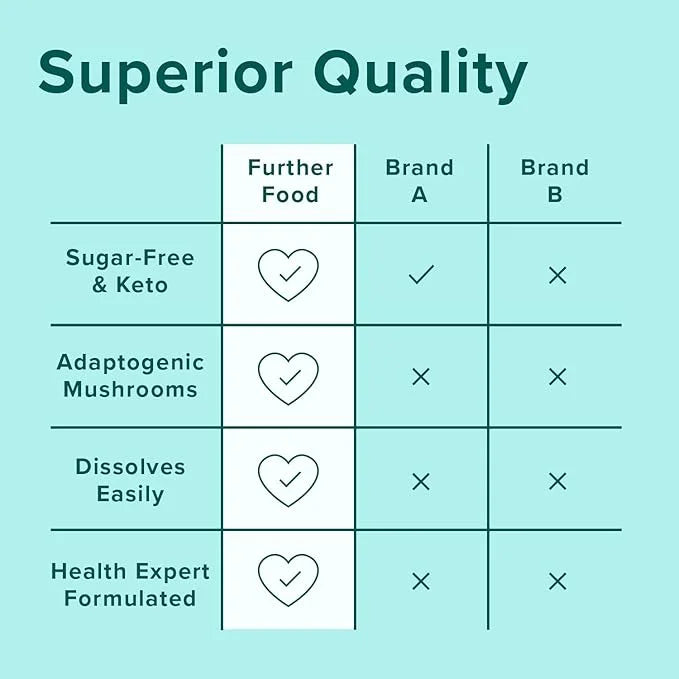 Superior Quality

| | Further Food | Brand A | Brand B |
|---|---|---|---|
| Sugar-Free & Keto | ✓ | ✓ | × |
| Adaptogenic Mushrooms | ✓ | × | × |
| Dissolves Easily | ✓ | × | × |
| Health Expert Formulated | ✓ | × | × |